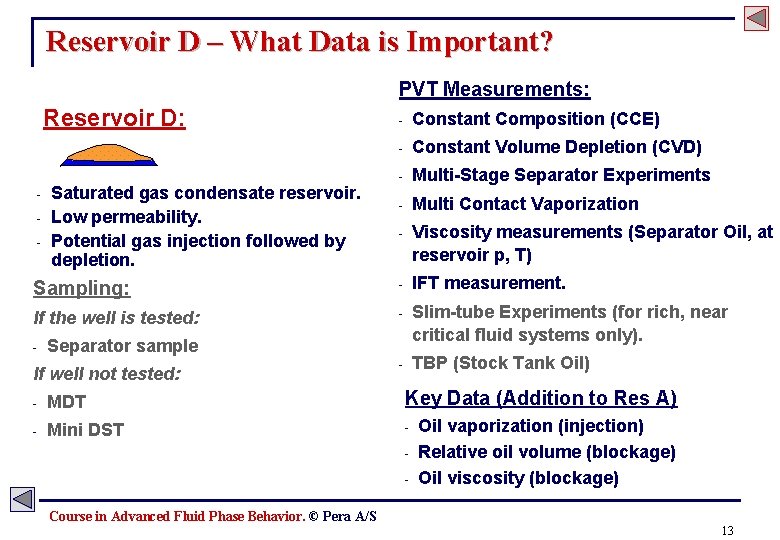 Reservoir D – What Data is Important?

Reservoir D:

- Saturated gas condensate reservoir.
- Low permeability.
- Potential gas injection followed by depletion.

Sampling:

If the well is tested:

- Separator sample

If well not tested:

- MDT
- Mini DST

PVT Measurements:

- Constant Composition (CCE)
- Constant Volume Depletion (CVD)
- Multi-Stage Separator Experiments
- Multi Contact Vaporization
- Viscosity measurements (Separator Oil, at reservoir p, T)
- IFT measurement.
- Slim-tube Experiments (for rich, near critical fluid systems only).
- TBP (Stock Tank Oil)

Key Data (Addition to Res A)

- Oil vaporization (injection)
- Relative oil volume (blockage)
- Oil viscosity (blockage)

Course in Advanced Fluid Phase Behavior. © Pera A/S

13